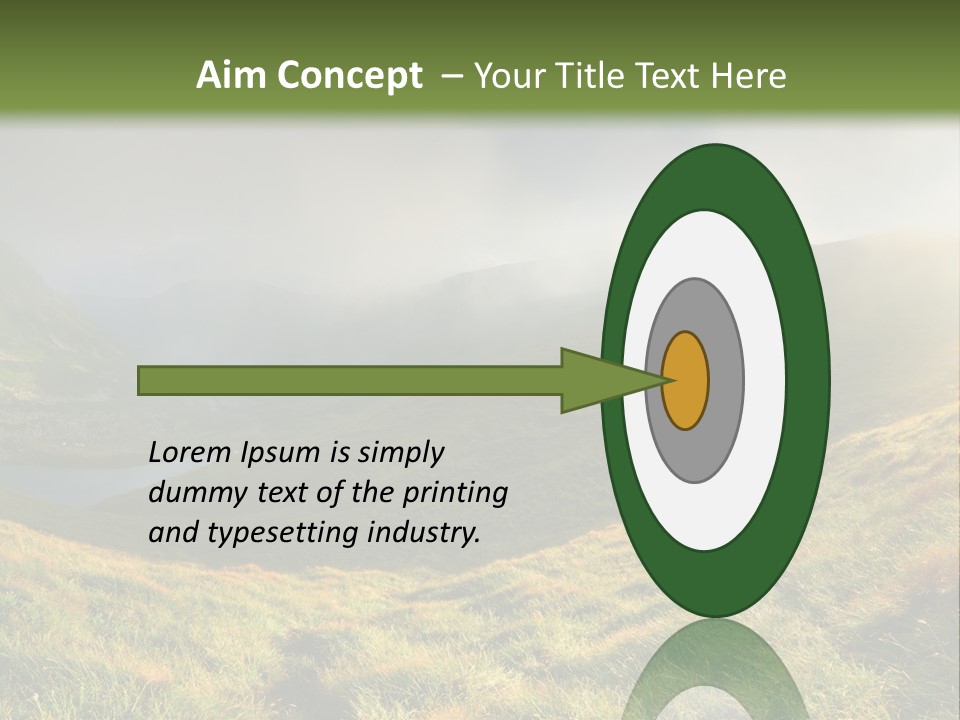 Aim Concept – Your Title Text Here

Lorem Ipsum is simply dummy text of the printing and typesetting industry.